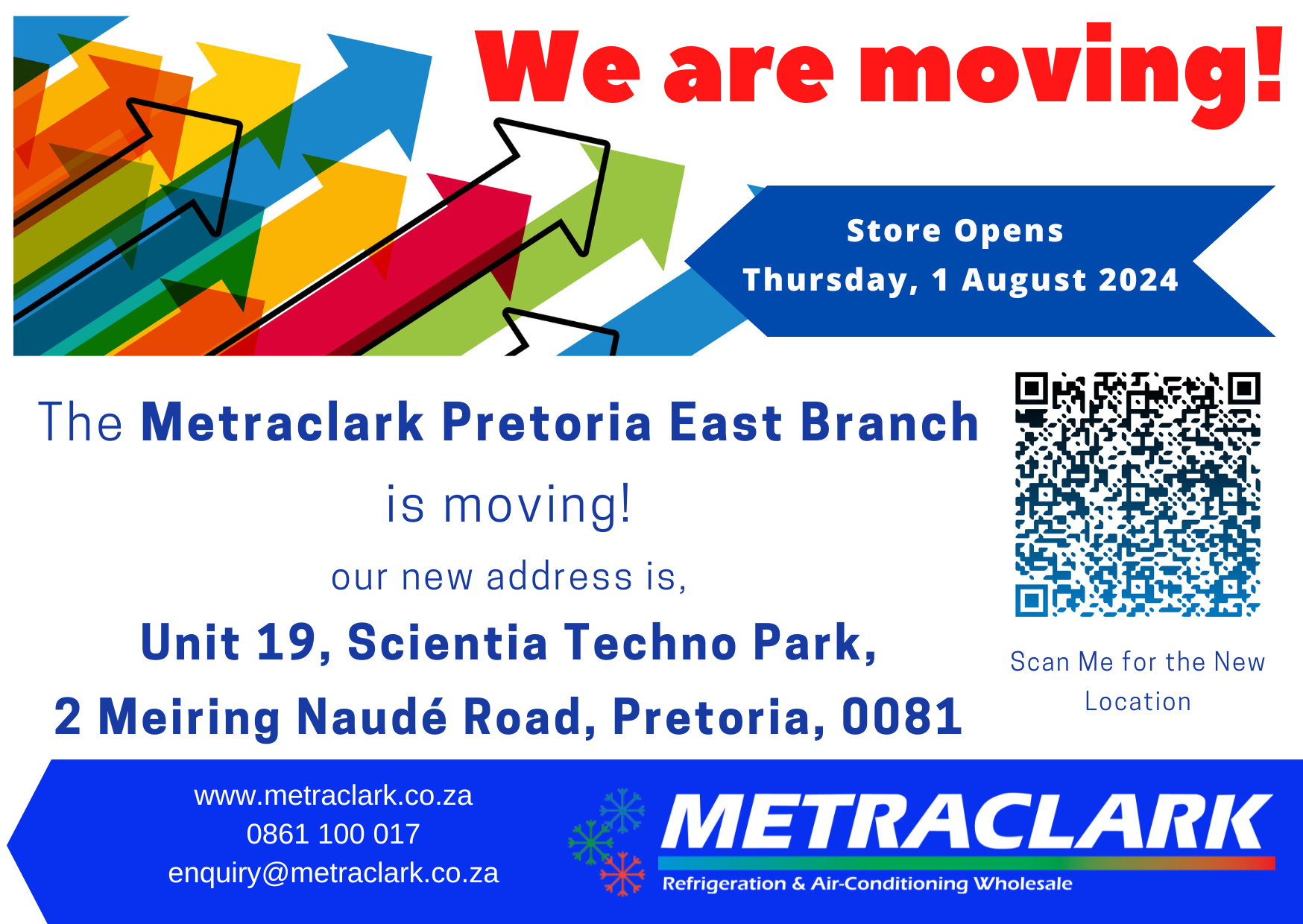 We are moving!

Store Opens
Thursday, 1 August 2024

The Metraclark Pretoria East Branch
is moving!
our new address is,
Unit 19, Scientia Techno Park,
2 Meiring Naudé Road, Pretoria, 0081

Scan Me for the New Location

www.metraclark.co.za
0861 100 017
enquiry@metraclark.co.za

METRACLARK
Refrigeration & Air-Conditioning Wholesale